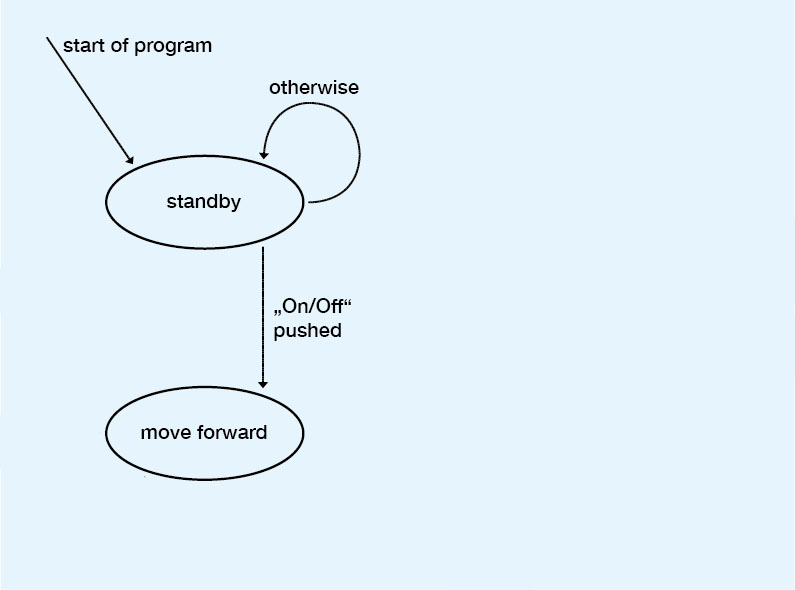 start of program

otherwise

standby

„On/Off“ pushed

move forward